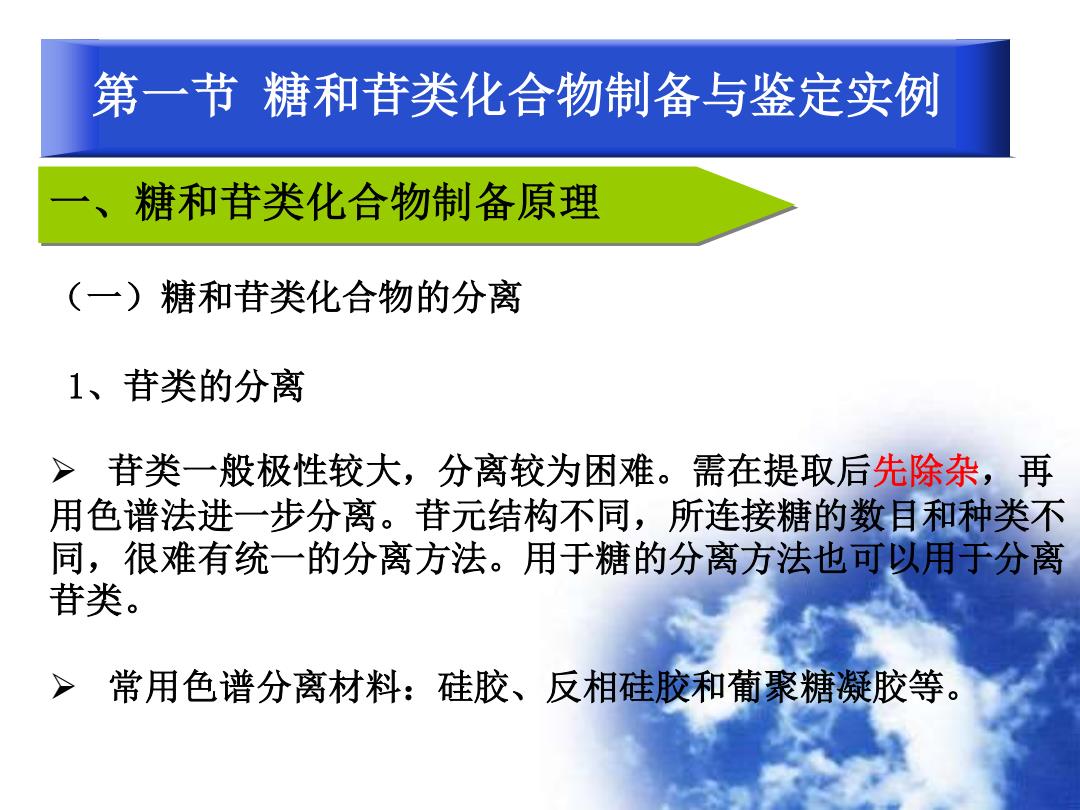 第一节 糖和苷类化合物制备与鉴定实例

一、糖和苷类化合物制备原理

（一）糖和苷类化合物的分离

1、苷类的分离

➢ 苷类一般极性较大，分离较为困难。需在提取后先除杂，再用色谱法进一步分离。苷元结构不同，所连接糖的数目和种类不同，很难有统一的分离方法。用于糖的分离方法也可以用于分离苷类。

➢ 常用色谱分离材料：硅胶、反相硅胶和葡聚糖凝胶等。